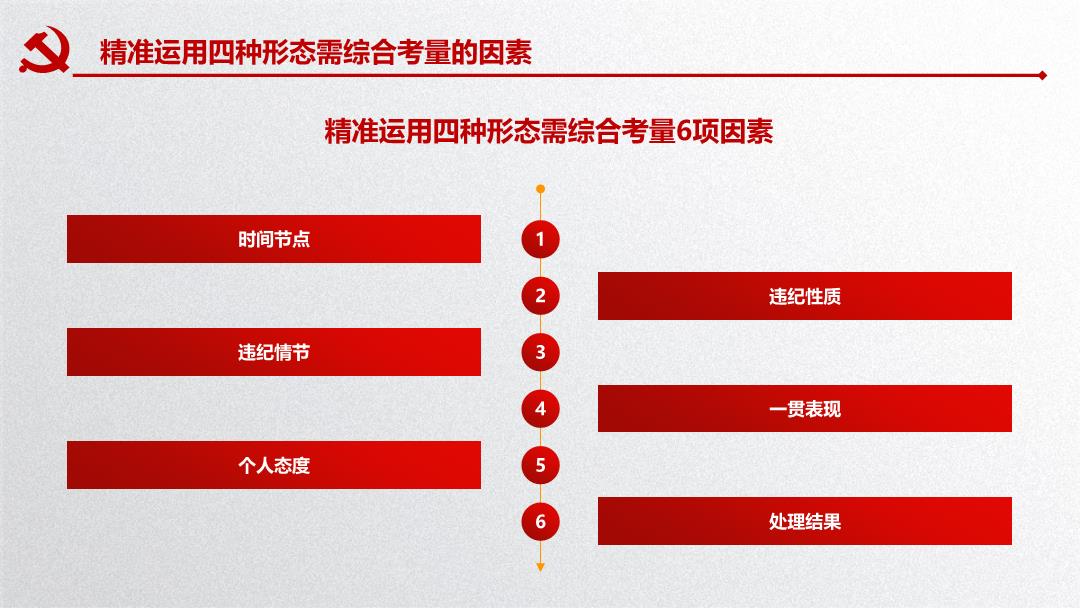 精准运用四种形态需综合考量的因素

精准运用四种形态需综合考量6项因素

时间节点

1

2

违纪性质

违纪情节

3

4

一贯表现

个人态度

5

6

处理结果